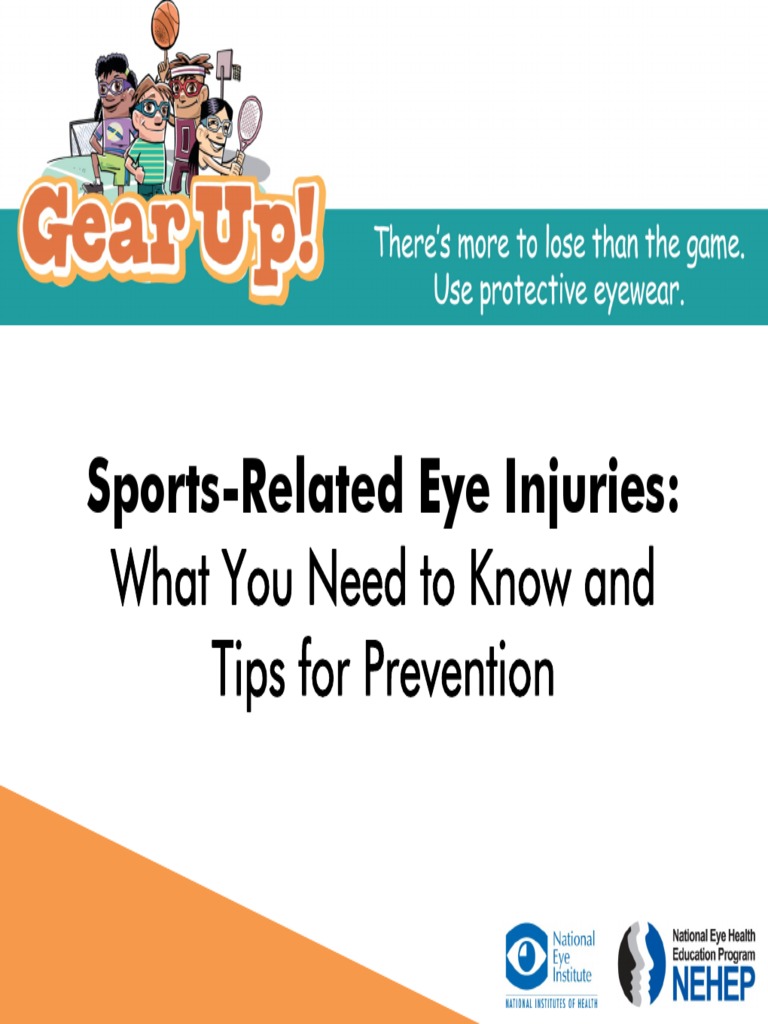 Gear Up!

There's more to lose than the game. Use protective eyewear.

Sports-Related Eye Injuries: What You Need to Know and Tips for Prevention

National Eye Institute
NATIONAL INSTITUTES OF HEALTH

National Eye Health Education Program
NEHEP